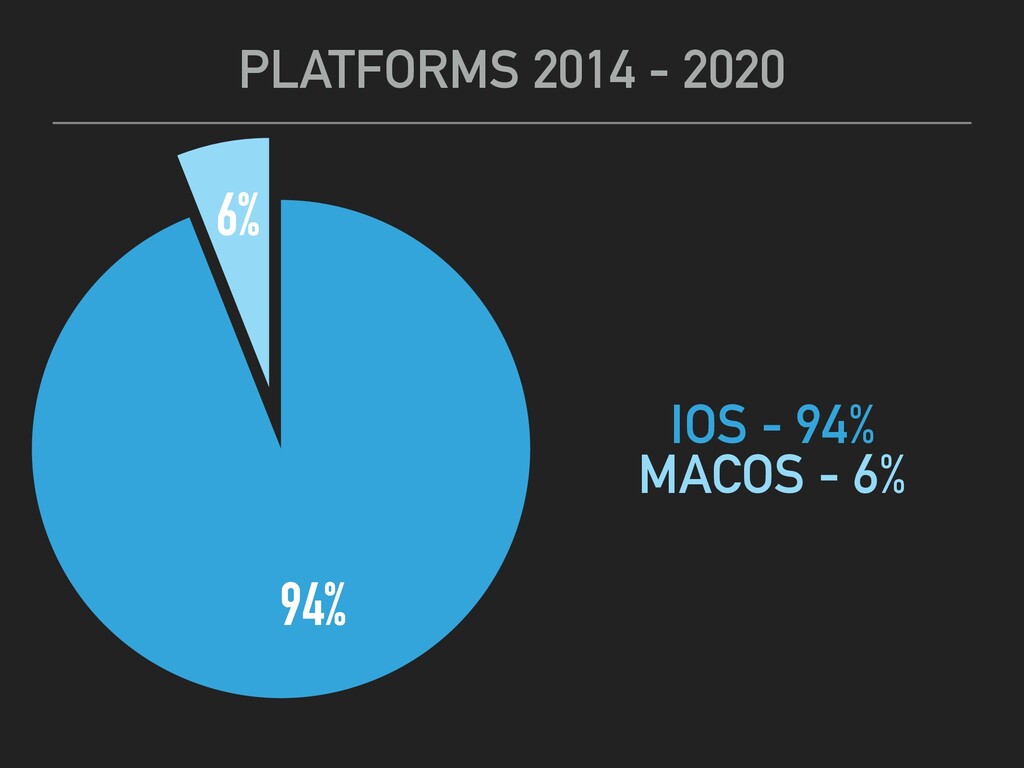 PLATFORMS 2014 - 2020

6%

94%

IOS - 94%
MACOS - 6%